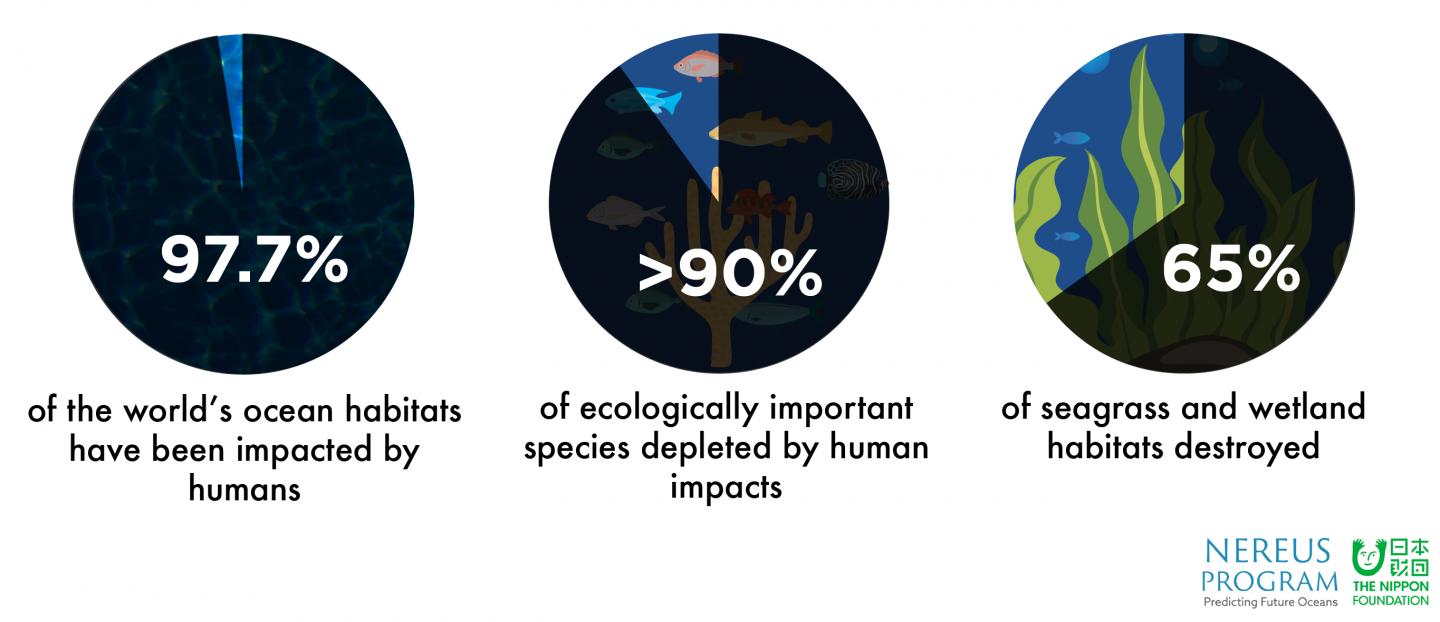 97.7%

of the world's ocean habitats have been impacted by humans

>90%

of ecologically important species depleted by human impacts

65%

of seagrass and wetland habitats destroyed

NEREUS PROGRAM
Predicting Future Oceans

日本財団
THE NIPPON FOUNDATION